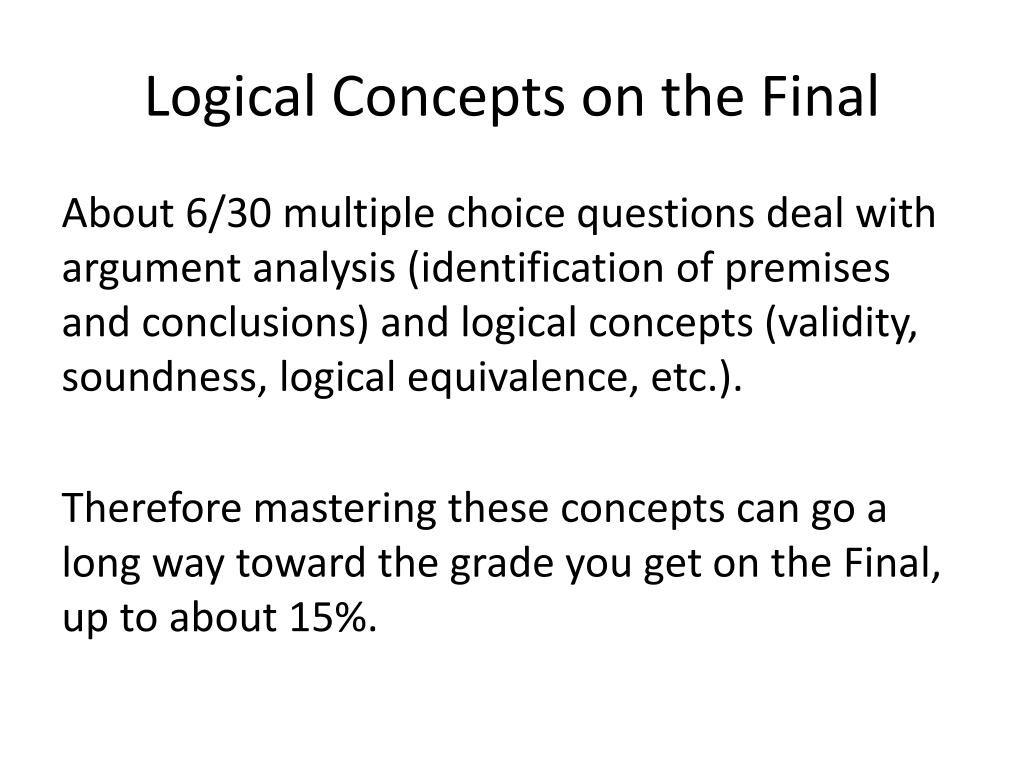 Logical Concepts on the Final

About 6/30 multiple choice questions deal with argument analysis (identification of premises and conclusions) and logical concepts (validity, soundness, logical equivalence, etc.).

Therefore mastering these concepts can go a long way toward the grade you get on the Final, up to about 15%.